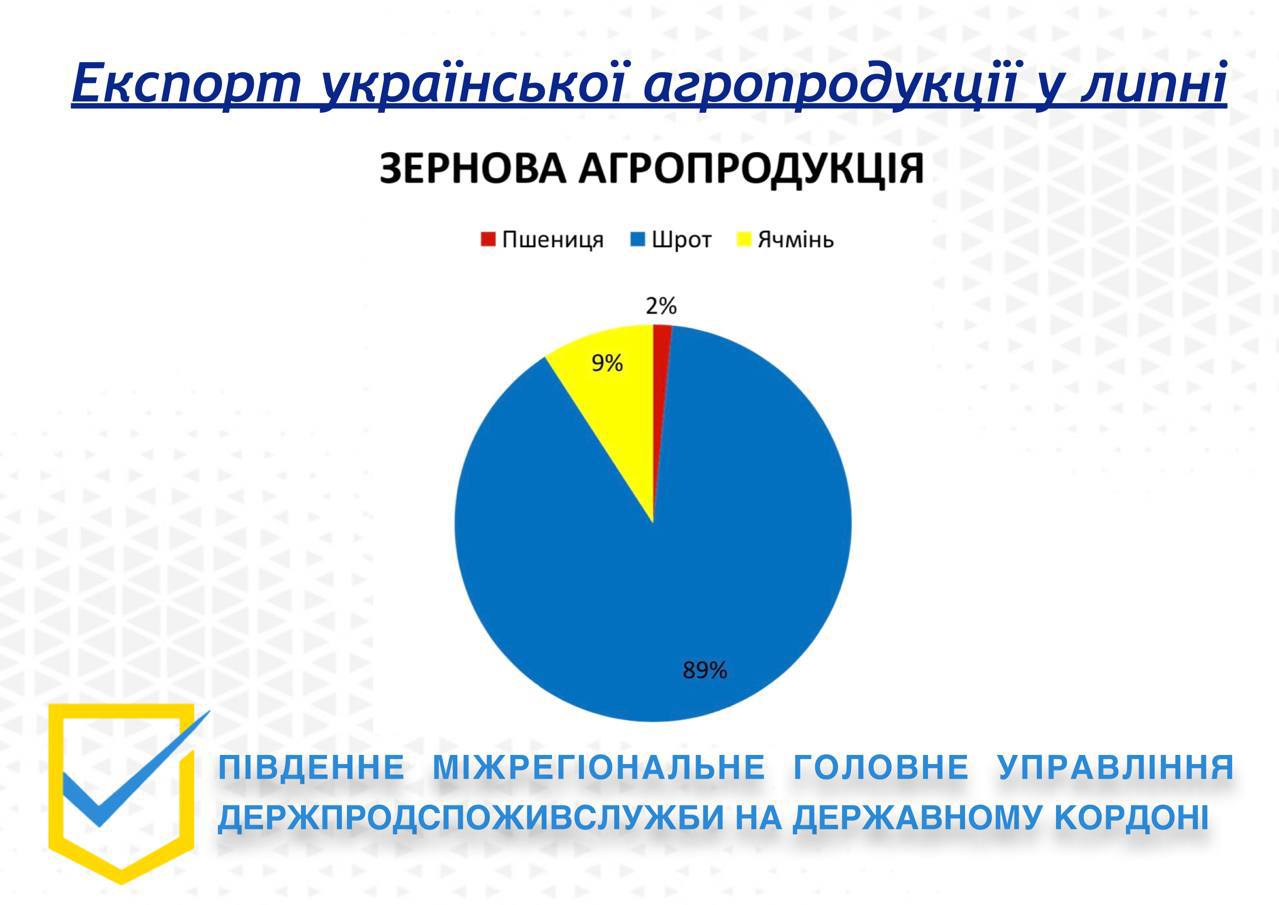 Експорт української агропродукції у липні

ЗЕРНОВА АГРОПРОДУКЦІЯ

Пшениця Шрот Ячмінь

2%

9%

89%

ПІВДЕННЕ МІЖРЕГІОНАЛЬНЕ ГОЛОВНЕ УПРАВЛІННЯ ДЕРЖПРОДСПОЖИВСЛУЖБИ НА ДЕРЖАВНОМУ КОРДОНІ